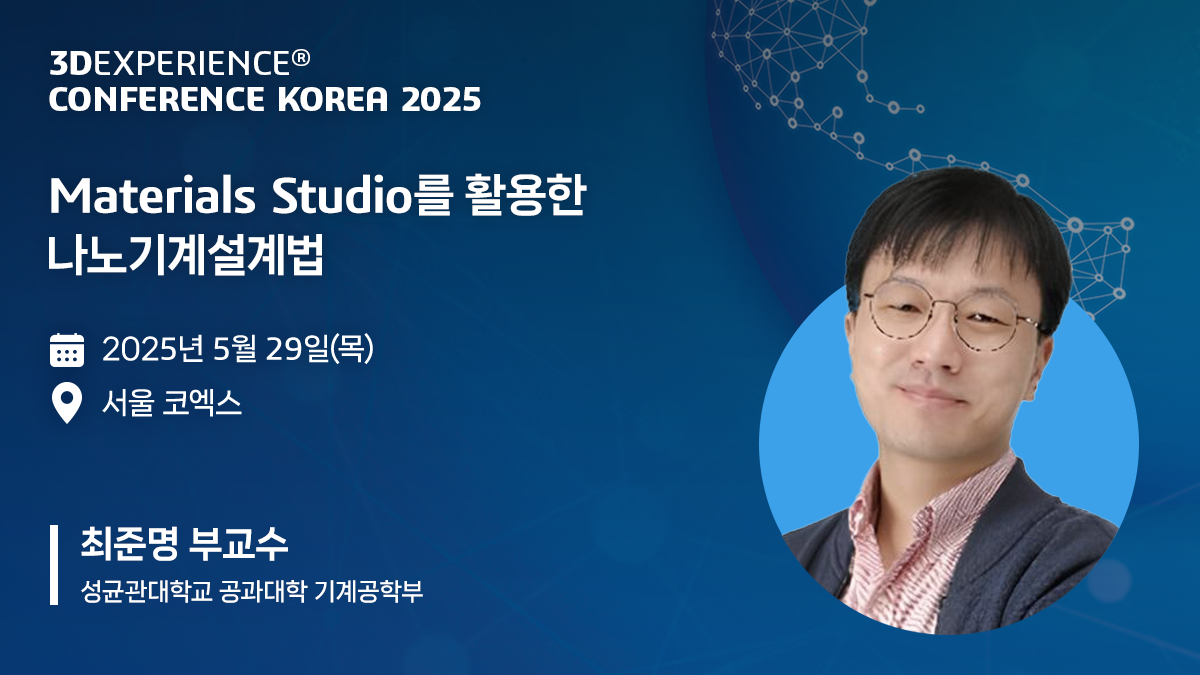 3DEXPERIENCE®
CONFERENCE KOREA 2025

Materials Studio를 활용한 나노기계설계법

2025년 5월 29일(목)

서울 코엑스

최준명 부교수

성균관대학교 공과대학 기계공학부